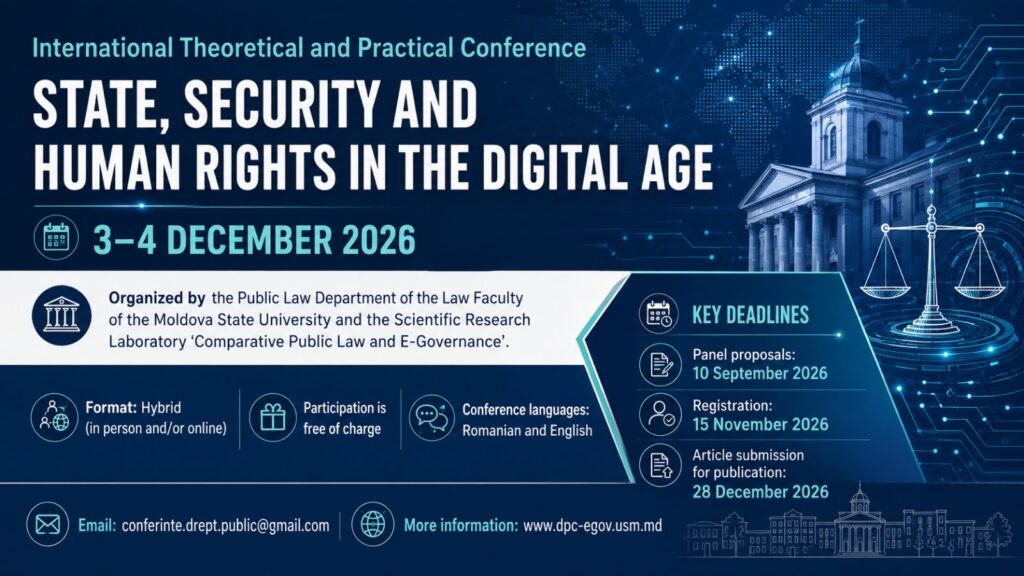 International Theoretical and Practical Conference

STATE, SECURITY AND HUMAN RIGHTS IN THE DIGITAL AGE

3–4 DECEMBER 2026

Organized by the Public Law Department of the Law Faculty of the Moldova State University and the Scientific Research Laboratory 'Comparative Public Law and E-Governance'.

Format: Hybrid (in person and/or online)

Participation is free of charge

Conference languages: Romanian and English

KEY DEADLINES

Panel proposals: 10 September 2026

Registration: 15 November 2026

Article submission for publication: 28 December 2026

Email: conferinte.drept.public@gmail.com

More information: www.dpc-egov.usm.md